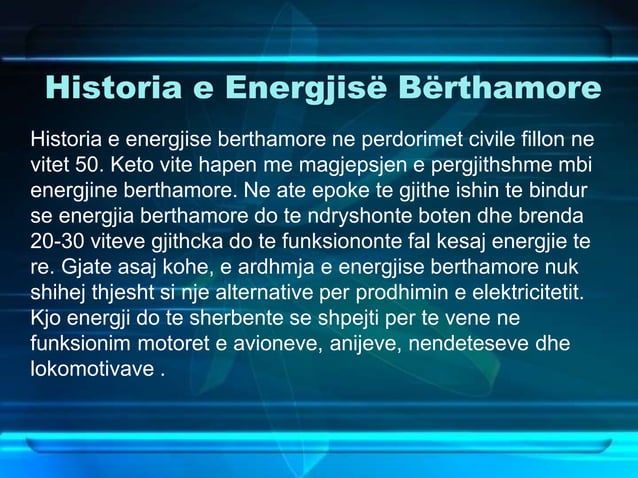 Historia e Energjisë Bërthamore

Historia e energjise berthamore ne perdorimet civile fillon ne vitet 50. Keto vite hapen me magjepsjen e pergjithshme mbi energjine berthamore. Ne ate epoke te gjithe ishin te bindur se energjia berthamore do te ndryshonte boten dhe brenda 20-30 viteve gjithcka do te funksiononte fal kesaj energjie te re. Gjate asaj kohe, e ardhmja e energjise berthamore nuk shihej thjesht si nje alternative per prodhimin e elektricitetit. Kjo energji do te sherbente se shpejti per te vene ne funksionim motoret e avioneve, anijeve, nendeteseve dhe lokomotivave .